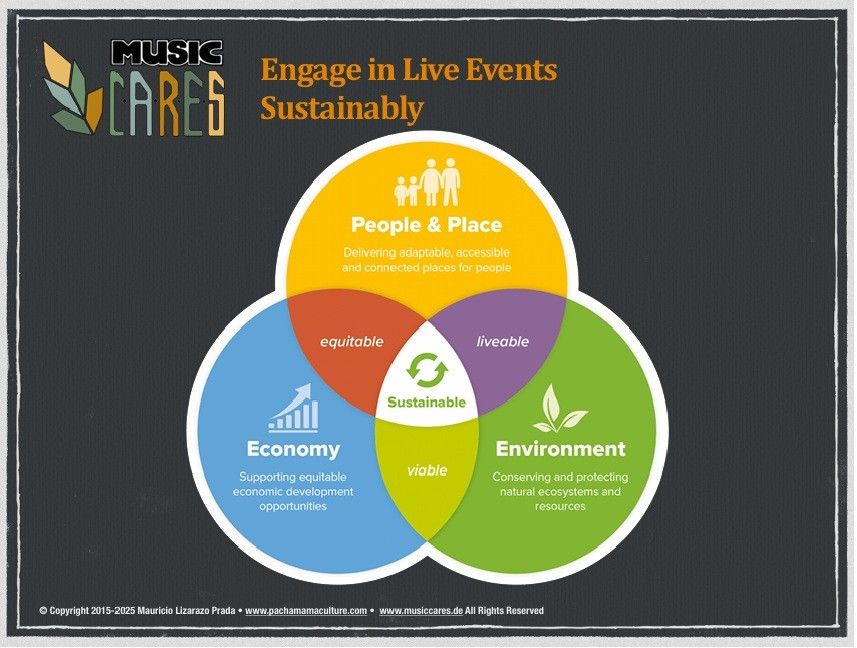 MUSIC CARES

Engage in Live Events Sustainably

People & Place

Delivering adaptable, accessible and connected places for people

equitable

liveable

Sustainable

Economy

Supporting equitable economic development opportunities

viable

Environment

Conserving and protecting natural ecosystems and resources

© Copyright 2015-2025 Mauricio Lizarazo Prada • www.pachamamaculture.com • www.musiccares.de All Rights Reserved